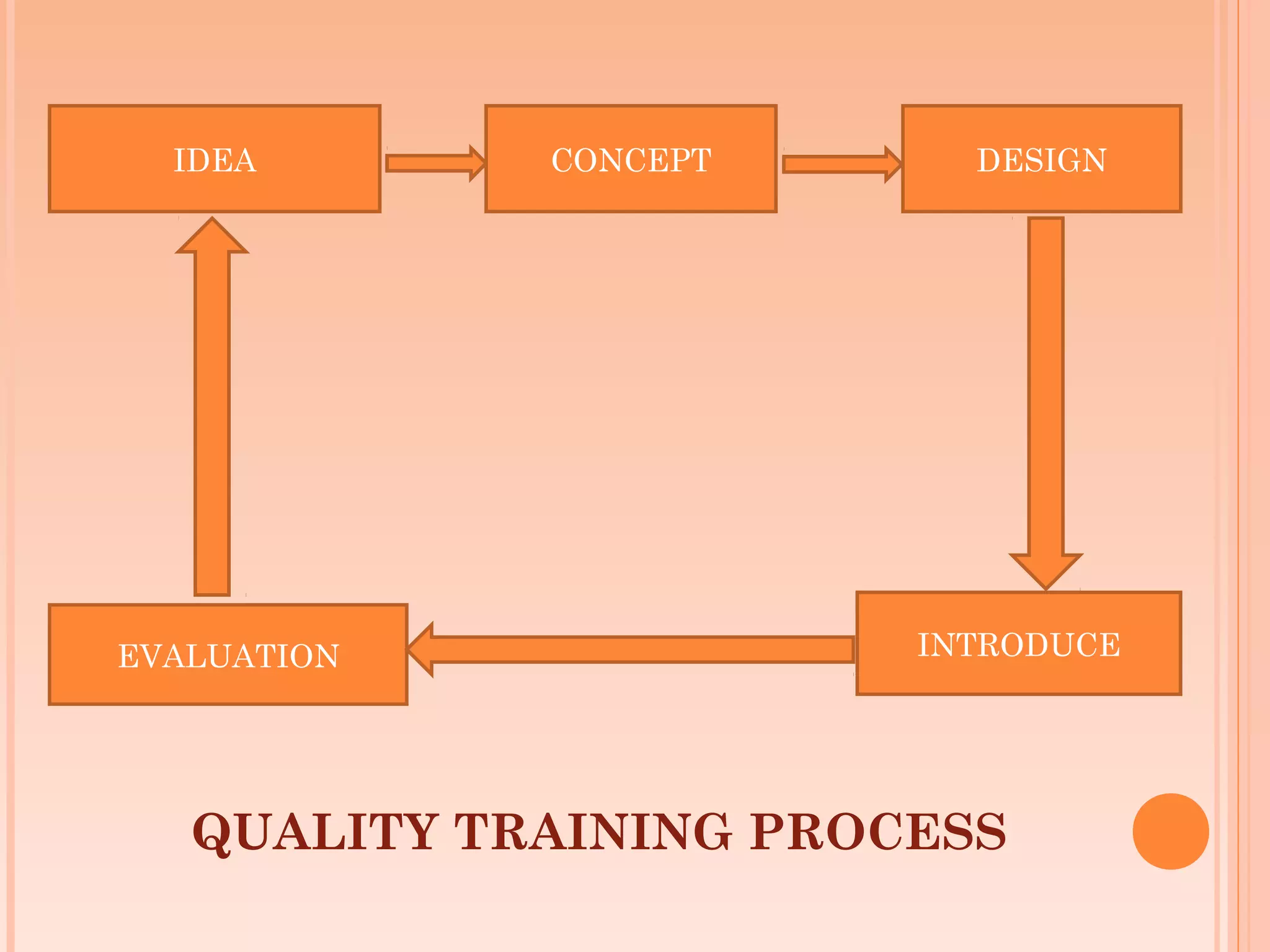 IDEA
CONCEPT
DESIGN
INTRODUCE
EVALUATION

QUALITY TRAINING PROCESS